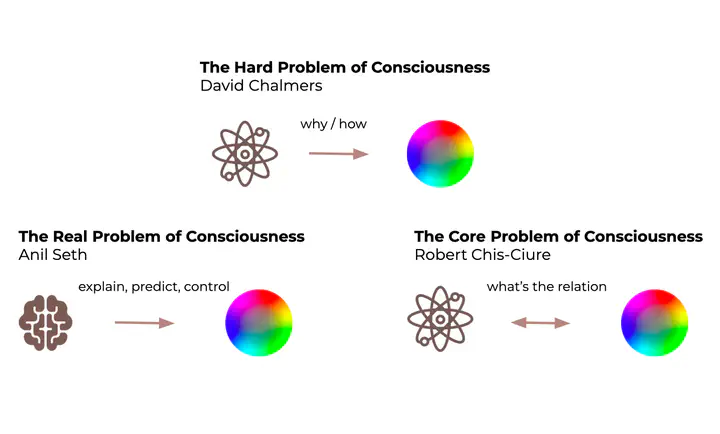 **The Hard Problem of Consciousness**
David Chalmers

why / how

**The Real Problem of Consciousness**
Anil Seth

explain, predict, control

**The Core Problem of Consciousness**
Robert Chis-Ciure

what's the relation